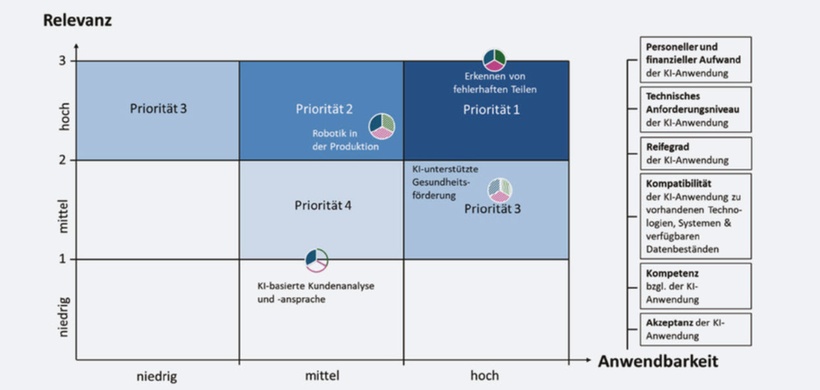 Relevanz

3
2
1

hoch
mittel
niedrig

Priorität 3

Priorität 2
Robotik in der Produktion

Erkennen von fehlerhaften Teilen
Priorität 1

Priorität 4

KI-unterstützte Gesundheitsförderung
Priorität 3

KI-basierte Kundenanalyse und -ansprache

niedrig
mittel
hoch

Anwendbarkeit

**Personeller und finanzieller Aufwand** der KI-Anwendung

**Technisches Anforderungsniveau** der KI-Anwendung

**Reifegrad** der KI-Anwendung

**Kompatibilität** der KI-Anwendung zu vorhandenen Technologien, Systemen & verfügbaren Datenbeständen

**Kompetenz** bzgl. der KI-Anwendung

**Akzeptanz** der KI-Anwendung